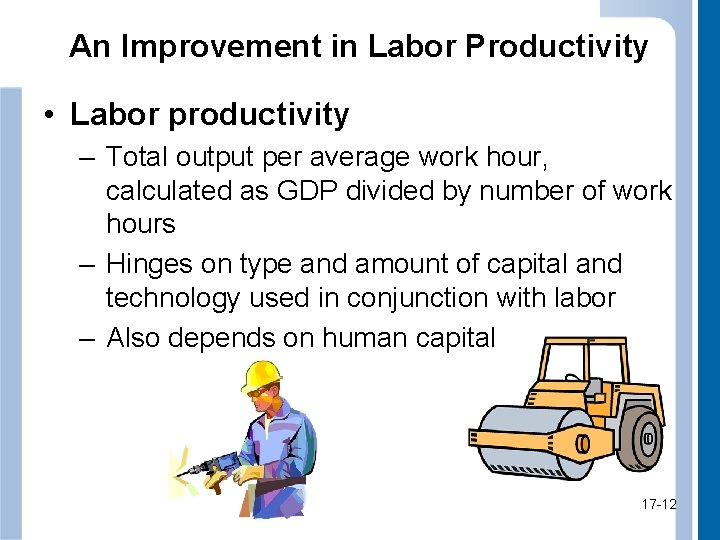 An Improvement in Labor Productivity

• Labor productivity

– Total output per average work hour, calculated as GDP divided by number of work hours

– Hinges on type and amount of capital and technology used in conjunction with labor

– Also depends on human capital

17-12